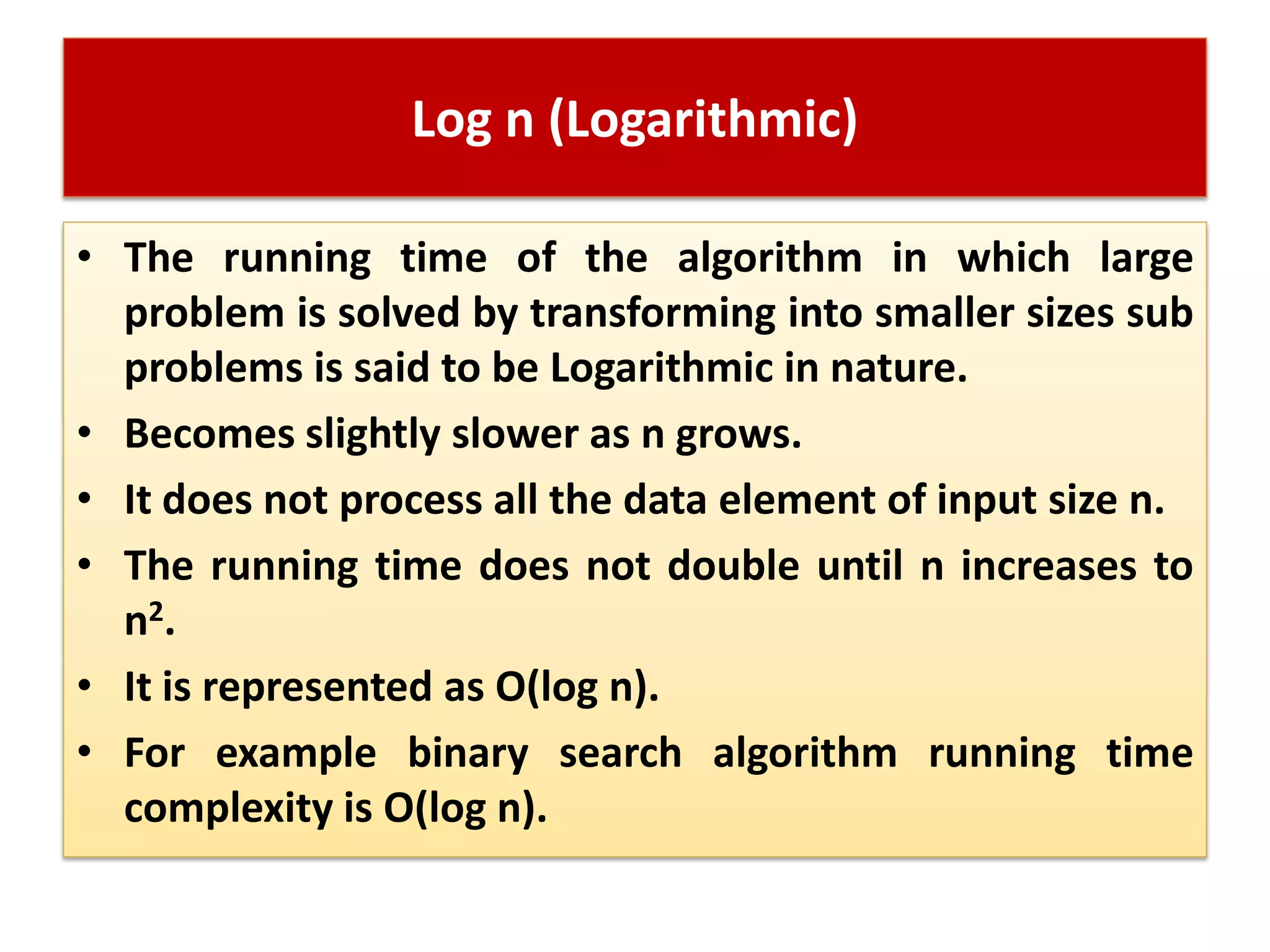 Log n (Logarithmic)

• The running time of the algorithm in which large problem is solved by transforming into smaller sizes sub problems is said to be Logarithmic in nature.
• Becomes slightly slower as n grows.
• It does not process all the data element of input size n.
• The running time does not double until n increases to $n^2$.
• It is represented as O(log n).
• For example binary search algorithm running time complexity is O(log n).